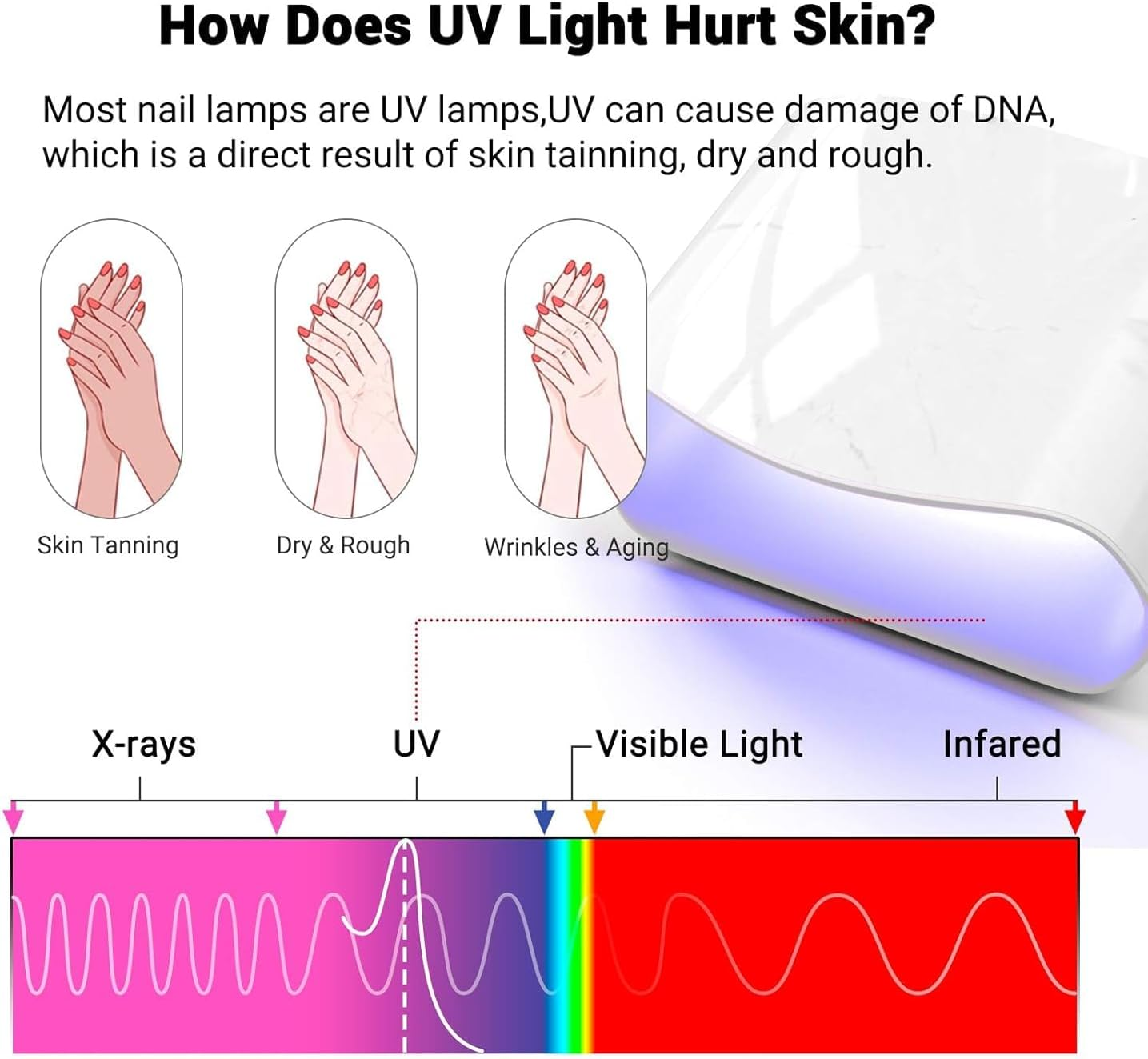 How Does UV Light Hurt Skin?

Most nail lamps are UV lamps,UV can cause damage of DNA, which is a direct result of skin tainning, dry and rough.

Skin Tanning

Dry & Rough

Wrinkles & Aging

X-rays

UV

Visible Light

Infared